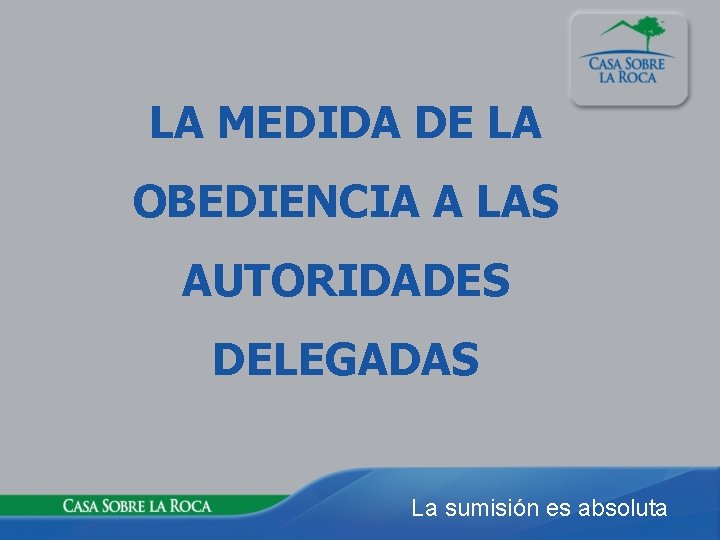 CASA SOBRE LA ROCA

LA MEDIDA DE LA OBEDIENCIA A LAS AUTORIDADES DELEGADAS

CASA SOBRE LA ROCA

La sumisión es absoluta